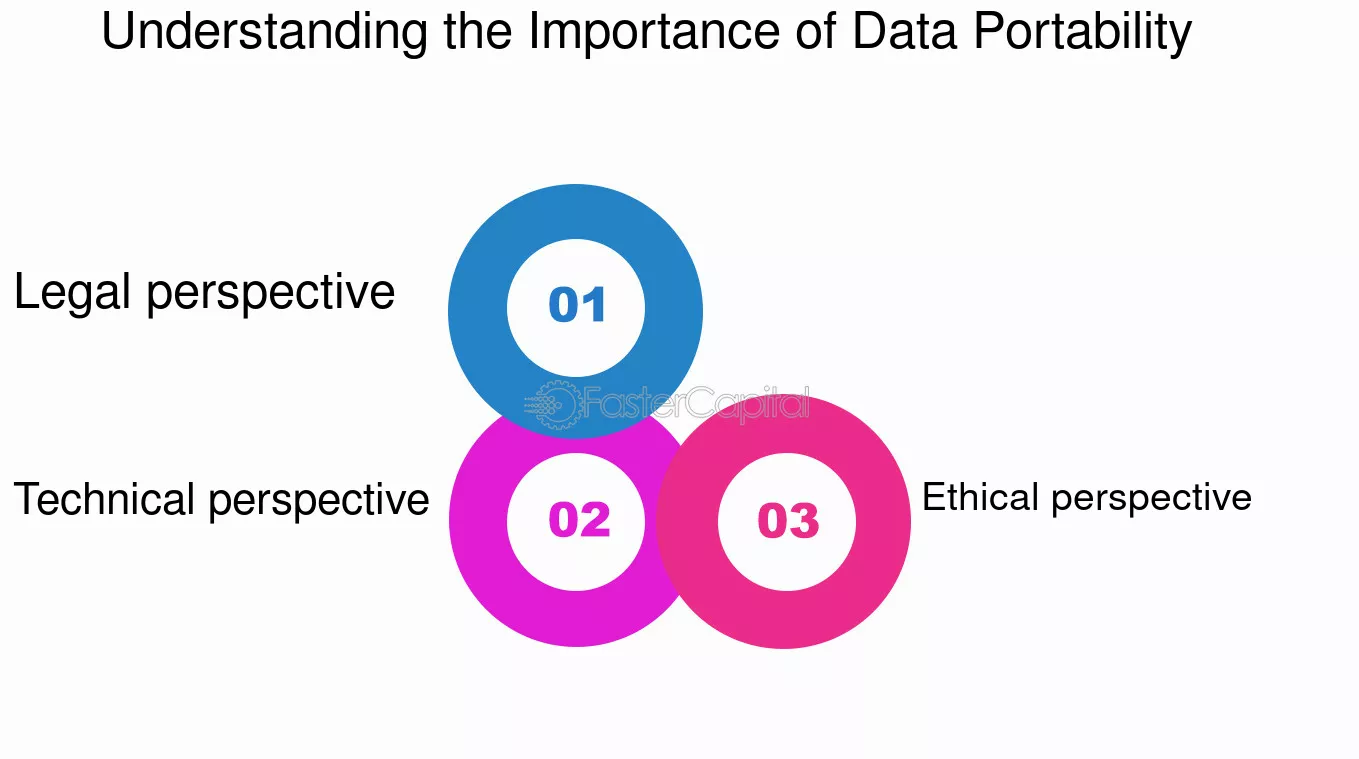 Understanding the Importance of Data Portability

Legal perspective

01

FasterCapital

Technical perspective

02

03

Ethical perspective